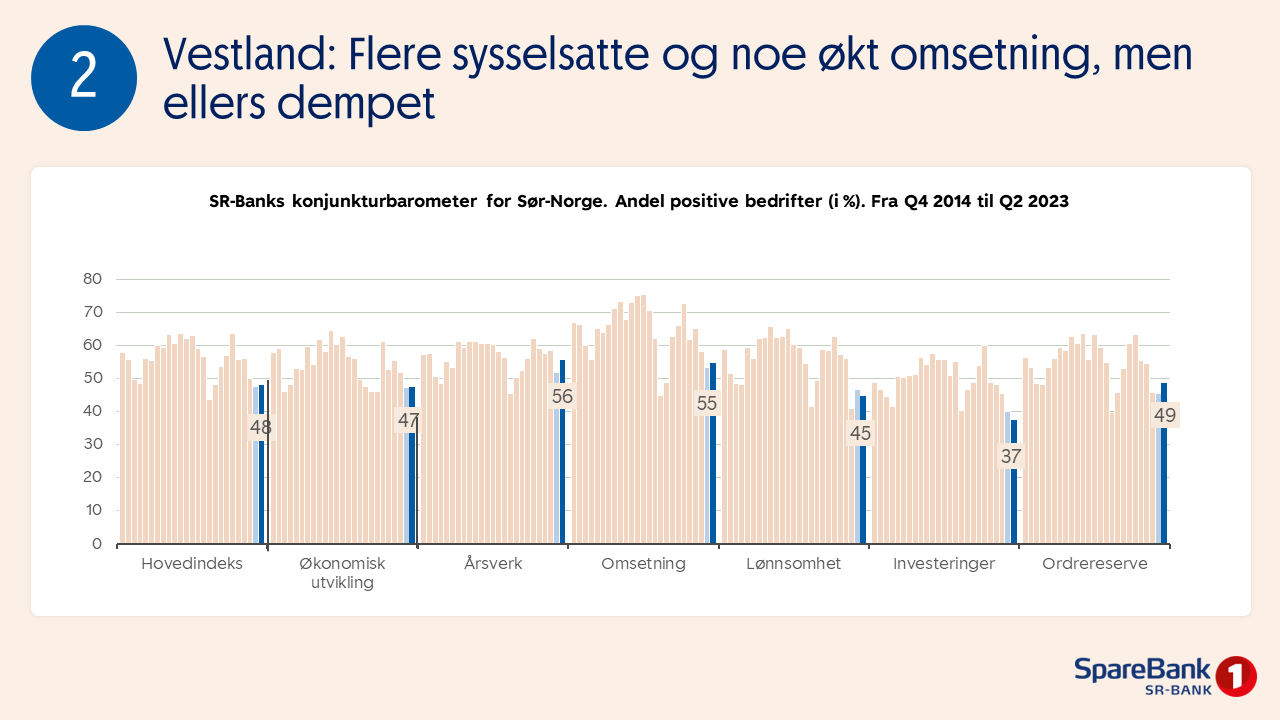 2

Vestland: Flere sysselsatte og noe økt omsetning, men ellers dempet

SR-Banks konjunkturbarometer for Sør-Norge. Andel positive bedrifter (i %). Fra Q4 2014 til Q2 2023

80
70
60
50
40
30
20
10
0

48
47
56
55
45
37
49

Hovedindeks
Økonomisk utvikling
Årsverk
Omsetning
Lønnsomhet
Investeringer
Ordrereserve

SpareBank 1
SR-BANK